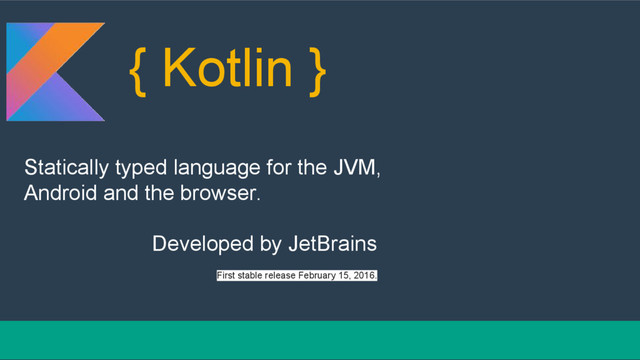 { Kotlin }

Statically typed language for the JVM, Android and the browser.

Developed by JetBrains

First stable release February 15, 2016.